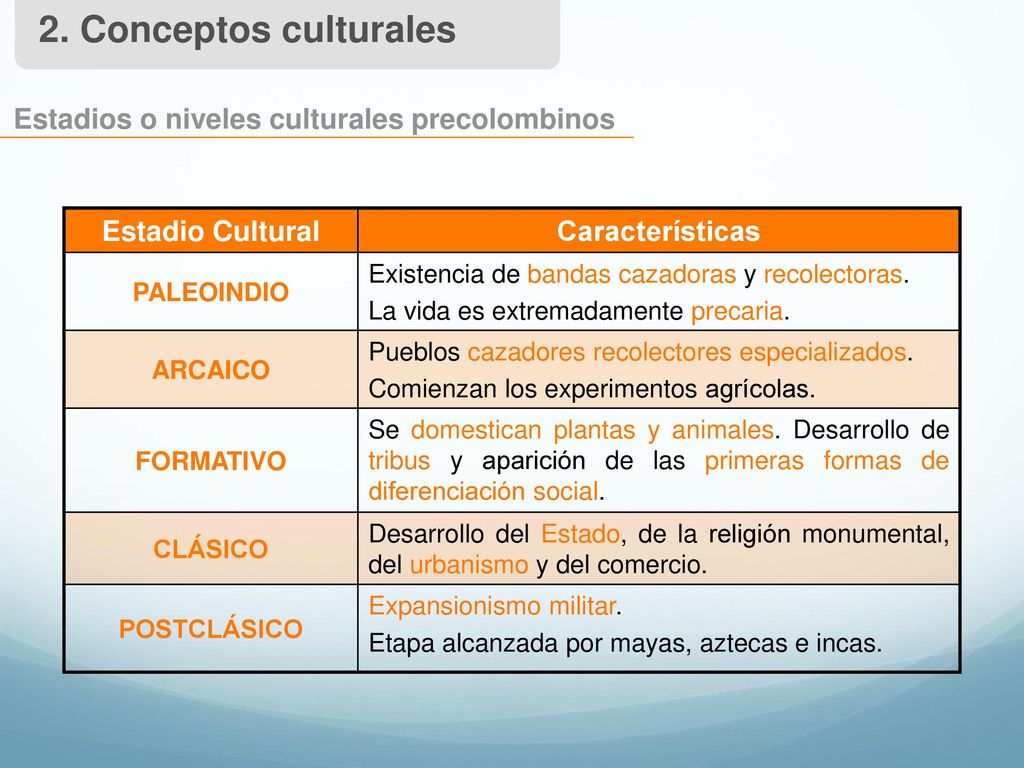 2. Conceptos culturales

Estadios o niveles culturales precolombinos

| Estadio Cultural | Características |
|---|---|
| PALEOINDIO | Existencia de bandas cazadoras y recolectoras. La vida es extremadamente precaria. |
| ARCAICO | Pueblos cazadores recolectores especializados. Comienzan los experimentos agrícolas. |
| FORMATIVO | Se domestican plantas y animales. Desarrollo de tribus y aparición de las primeras formas de diferenciación social. |
| CLÁSICO | Desarrollo del Estado, de la religión monumental, del urbanismo y del comercio. |
| POSTCLÁSICO | Expansionismo militar. Etapa alcanzada por mayas, aztecas e incas. |